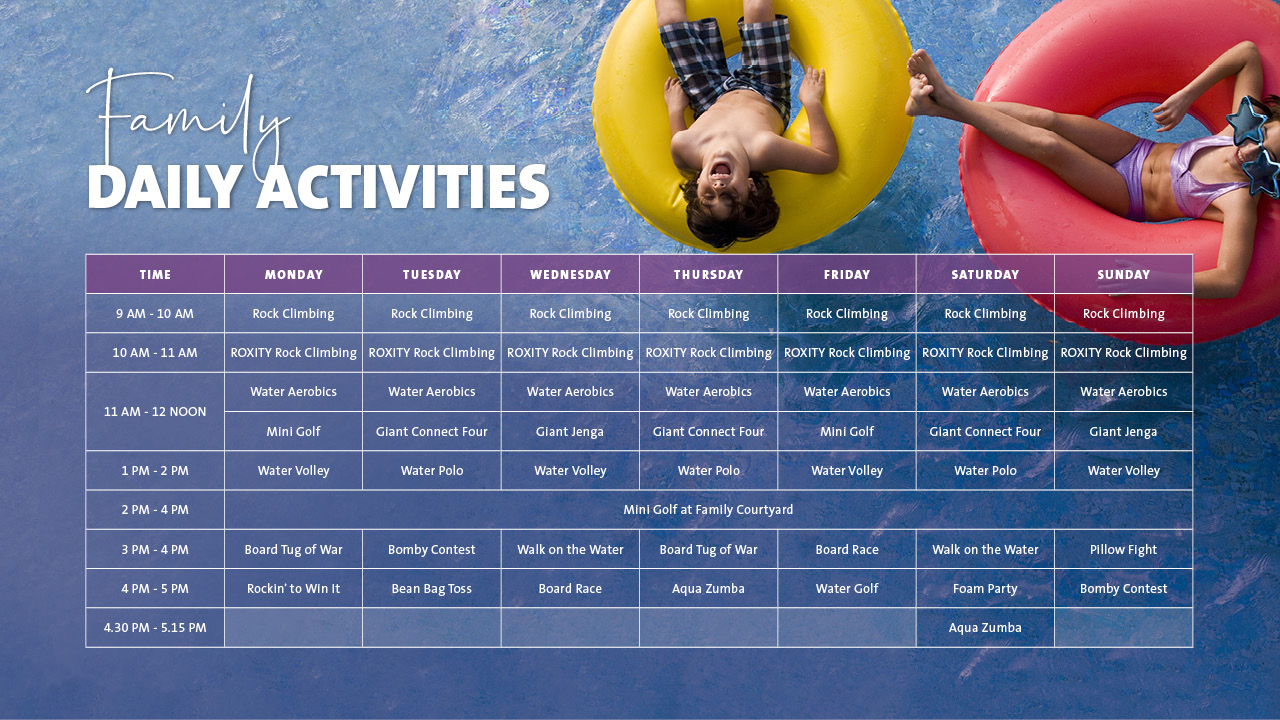 Family
DAILY ACTIVITIES

| TIME | MONDAY | TUESDAY | WEDNESDAY | THURSDAY | FRIDAY | SATURDAY | SUNDAY |
|---|---|---|---|---|---|---|---|
| 9 AM - 10 AM | Rock Climbing | Rock Climbing | Rock Climbing | Rock Climbing | Rock Climbing | Rock Climbing | Rock Climbing |
| 10 AM - 11 AM | ROXITY Rock Climbing | ROXITY Rock Climbing | ROXITY Rock Climbing | ROXITY Rock Climbing | ROXITY Rock Climbing | ROXITY Rock Climbing | ROXITY Rock Climbing |
| 11 AM - 12 NOON | Water Aerobics | Water Aerobics | Water Aerobics | Water Aerobics | Water Aerobics | Water Aerobics | Water Aerobics |
| | Mini Golf | Giant Connect Four | Giant Jenga | Giant Connect Four | Mini Golf | Giant Connect Four | Giant Jenga |
| 1 PM - 2 PM | Water Volley | Water Polo | Water Volley | Water Polo | Water Volley | Water Polo | Water Volley |
| 2 PM - 4 PM | Mini Golf at Family Courtyard | | | | | | |
| 3 PM - 4 PM | Board Tug of War | Bomby Contest | Walk on the Water | Board Tug of War | Board Race | Walk on the Water | Pillow Fight |
| 4 PM - 5 PM | Rockin' to Win It | Bean Bag Toss | Board Race | Aqua Zumba | Water Golf | Foam Party | Bomby Contest |
| 4.30 PM - 5.15 PM | | | | | | Aqua Zumba | |